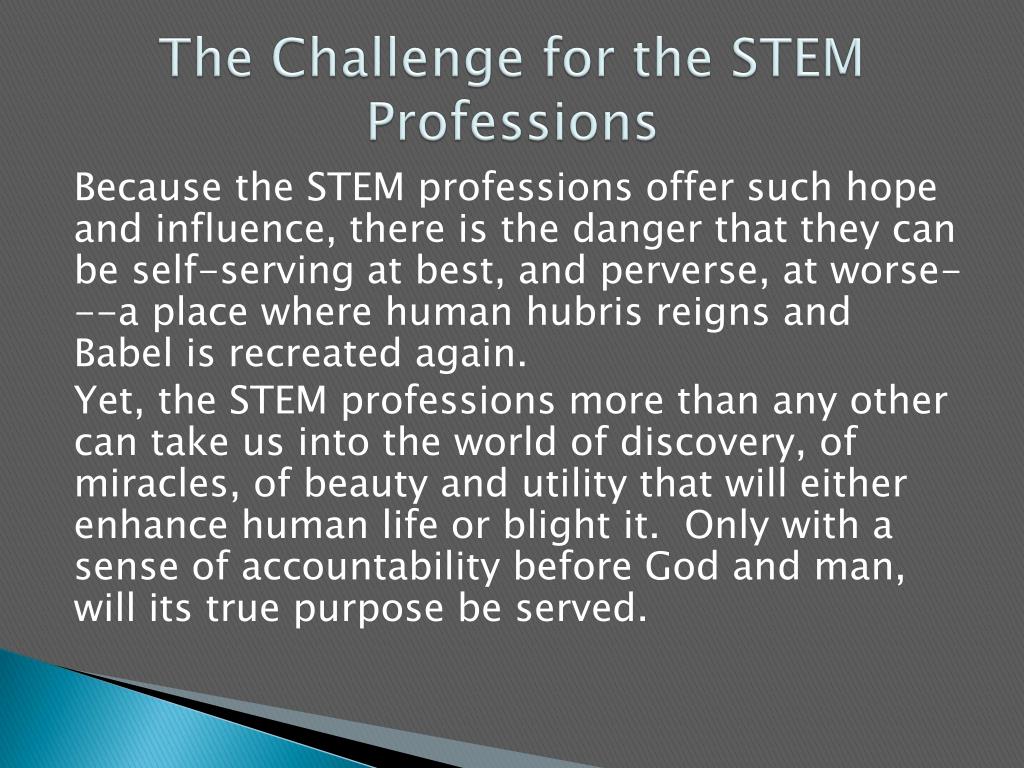 The Challenge for the STEM Professions

Because the STEM professions offer such hope and influence, there is the danger that they can be self-serving at best, and perverse, at worse---a place where human hubris reigns and Babel is recreated again.

Yet, the STEM professions more than any other can take us into the world of discovery, of miracles, of beauty and utility that will either enhance human life or blight it. Only with a sense of accountability before God and man, will its true purpose be served.